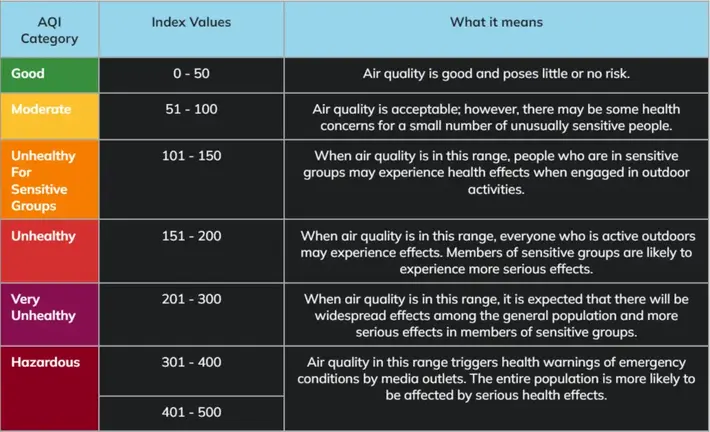 | AQI Category | Index Values | What it means |
|---|---|---|
| Good | 0 - 50 | Air quality is good and poses little or no risk. |
| Moderate | 51 - 100 | Air quality is acceptable; however, there may be some health concerns for a small number of unusually sensitive people. |
| Unhealthy For Sensitive Groups | 101 - 150 | When air quality is in this range, people who are in sensitive groups may experience health effects when engaged in outdoor activities. |
| Unhealthy | 151 - 200 | When air quality is in this range, everyone who is active outdoors may experience effects. Members of sensitive groups are likely to experience more serious effects. |
| Very Unhealthy | 201 - 300 | When air quality is in this range, it is expected that there will be widespread effects among the general population and more serious effects in members of sensitive groups. |
| Hazardous | 301 - 400 | Air quality in this range triggers health warnings of emergency conditions by media outlets. The entire population is more likely to be affected by serious health effects. |
| | 401 - 500 | |